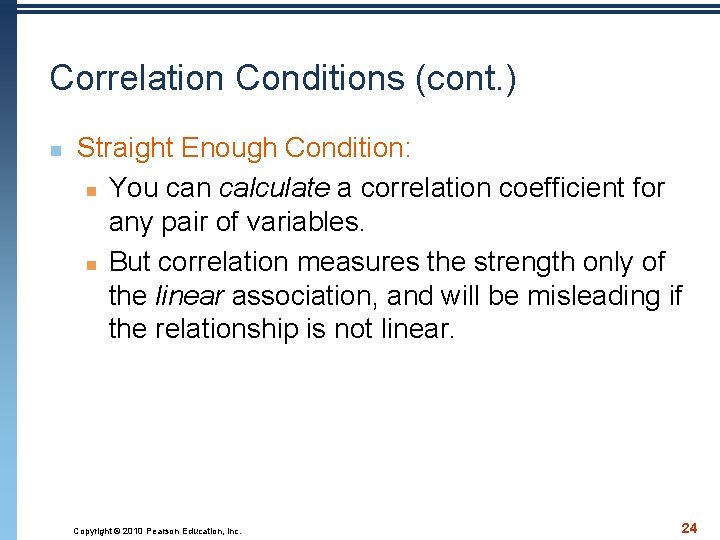 Correlation Conditions (cont.)

Straight Enough Condition:

You can calculate a correlation coefficient for any pair of variables.

But correlation measures the strength only of the linear association, and will be misleading if the relationship is not linear.

Copyright © 2010 Pearson Education, Inc.

24